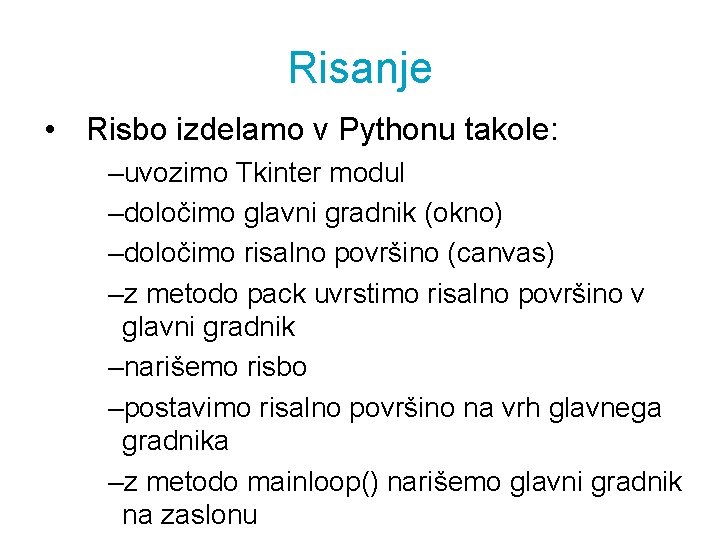 Risanje

• Risbo izdelamo v Pythonu takole:

–uvozimo Tkinter modul

–določimo glavni gradnik (okno)

–določimo risalno površino (canvas)

–z metodo pack uvrstimo risalno površino v glavni gradnik

–narišemo risbo

–postavimo risalno površino na vrh glavnega gradnika

–z metodo mainloop() narišemo glavni gradnik na zaslonu